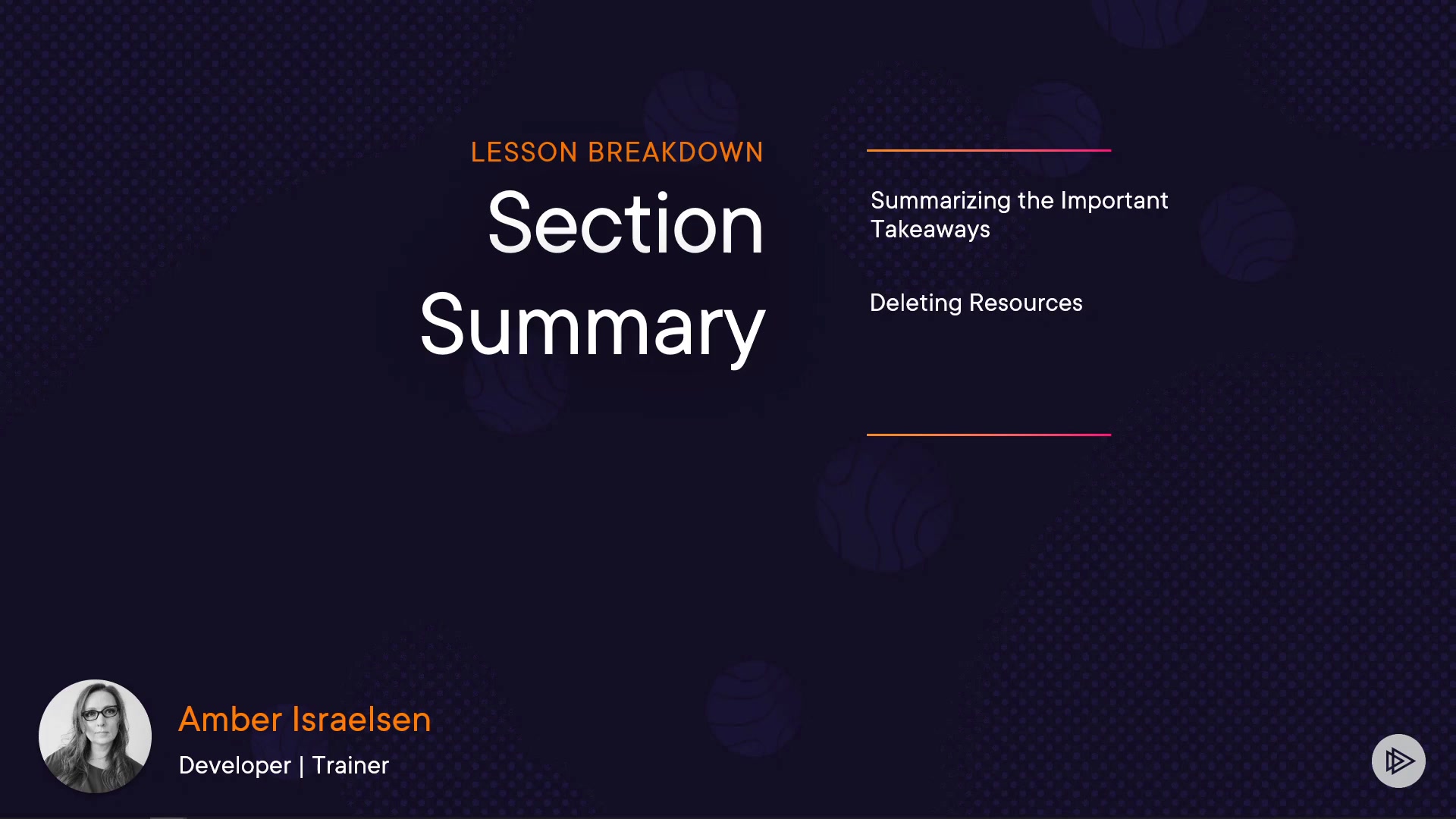 LESSON BREAKDOWN
Section Summary

Summarizing the Important Takeaways

Deleting Resources

Amber Israelsen
Developer | Trainer